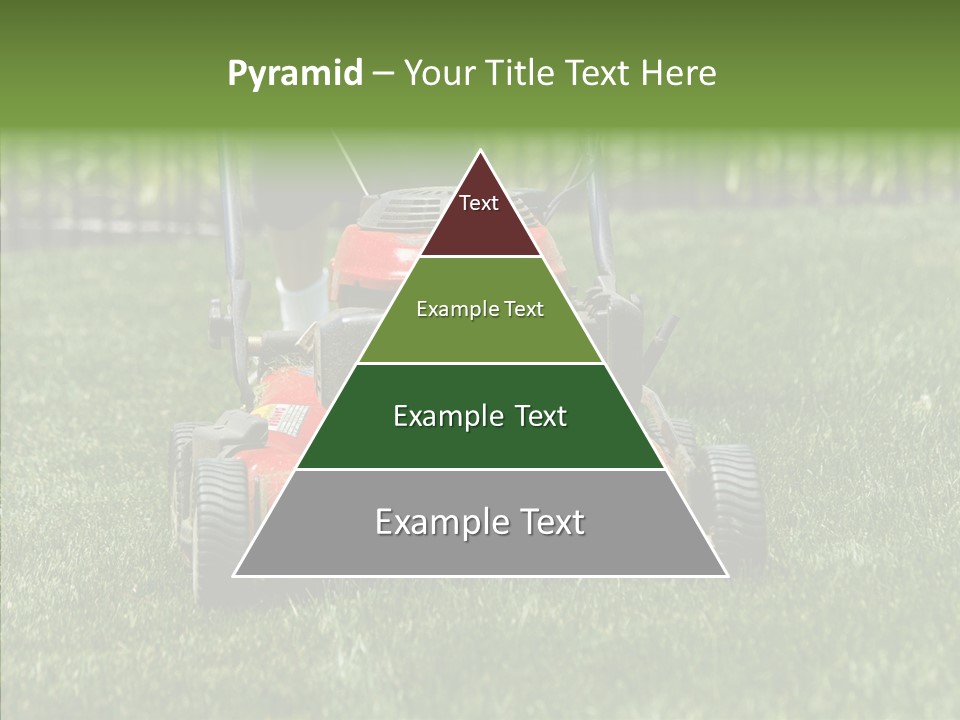 Pyramid – Your Title Text Here

Text

Example Text

Example Text

Example Text